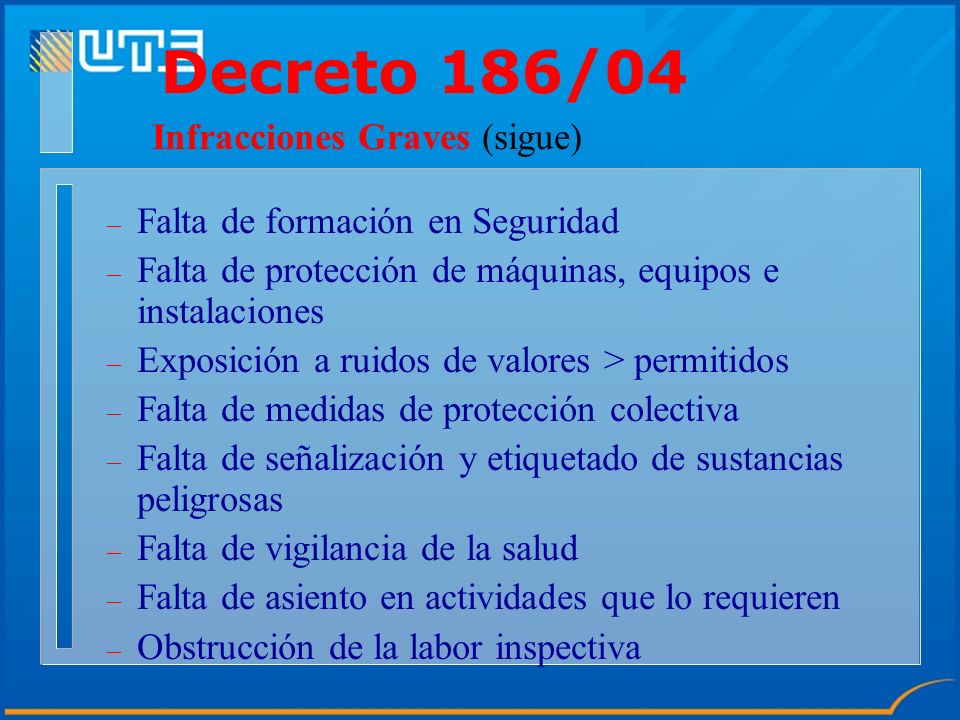 UTE

Decreto 186/04

Infracciones Graves (sigue)

– Falta de formación en Seguridad
– Falta de protección de máquinas, equipos e instalaciones
– Exposición a ruidos de valores > permitidos
– Falta de medidas de protección colectiva
– Falta de señalización y etiquetado de sustancias peligrosas
– Falta de vigilancia de la salud
– Falta de asiento en actividades que lo requieren
– Obstrucción de la labor inspectiva